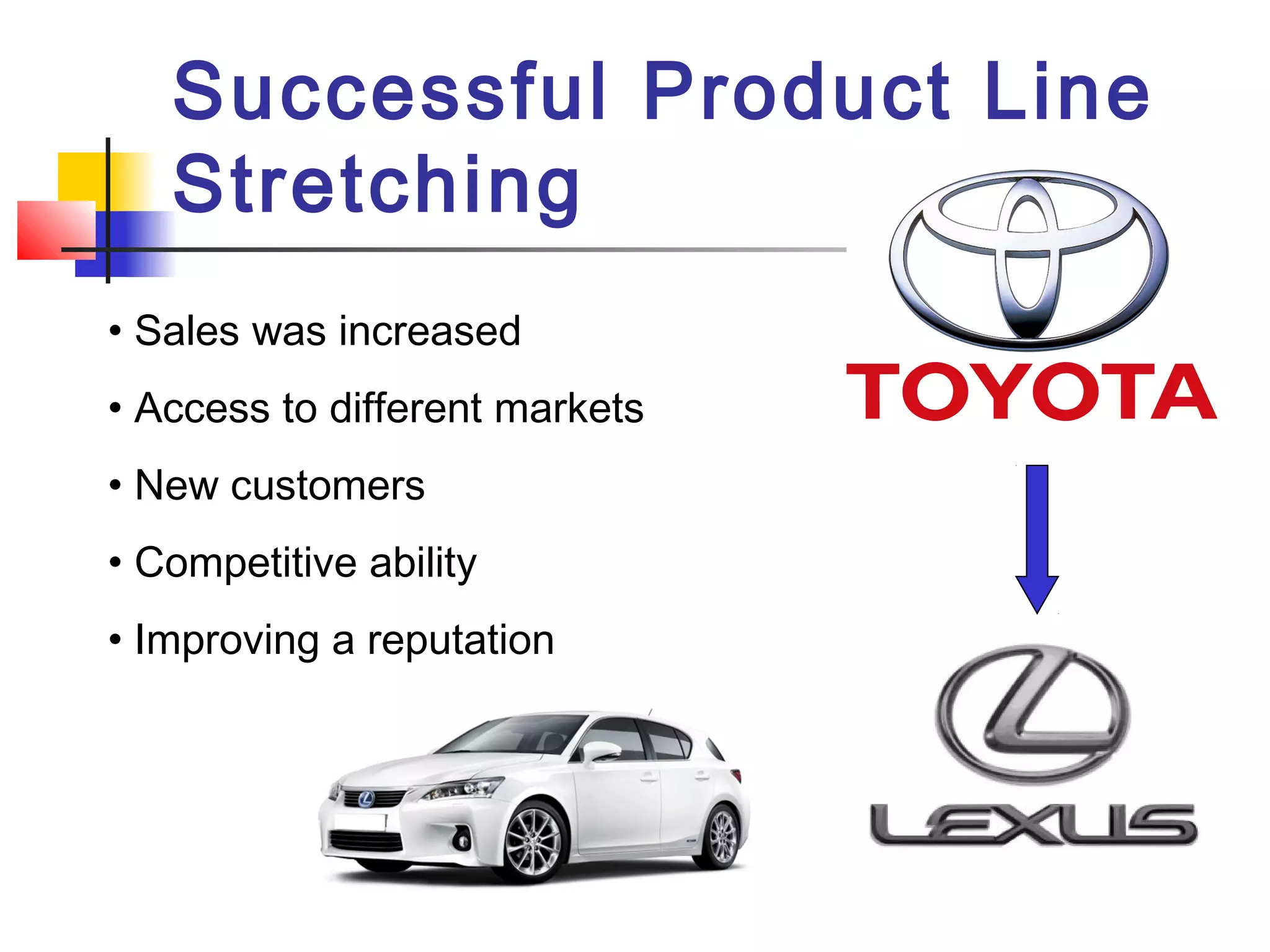 Successful Product Line Stretching

• Sales was increased
• Access to different markets
• New customers
• Competitive ability
• Improving a reputation

TOYOTA

LEXUS